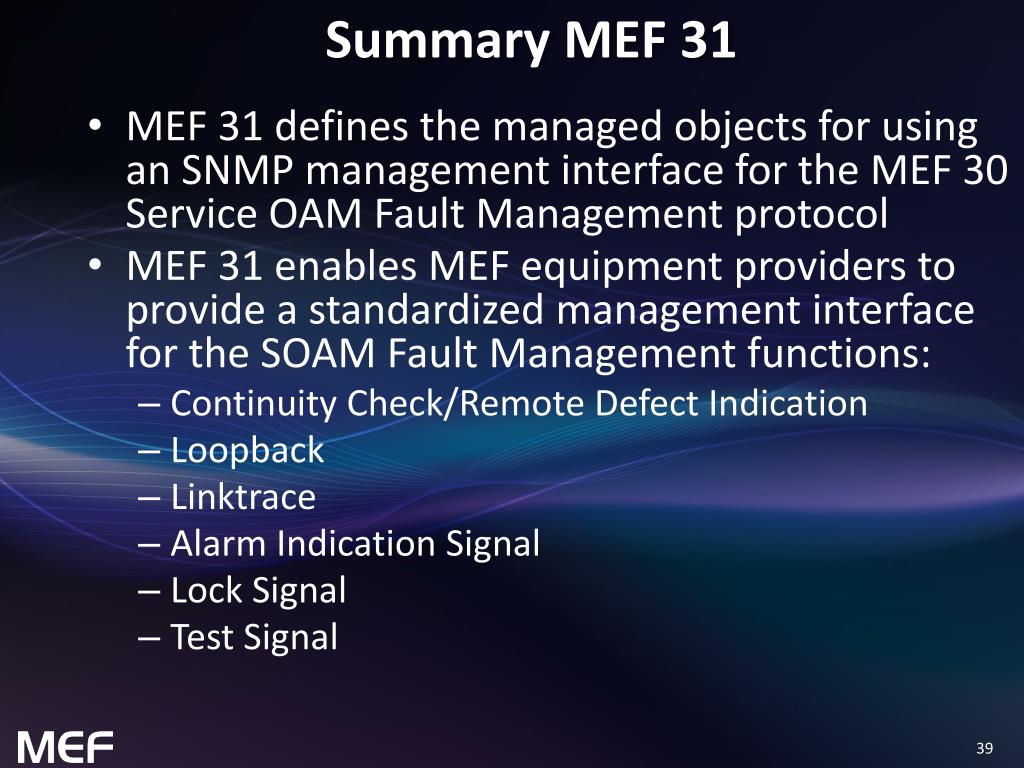 Summary MEF 31

• MEF 31 defines the managed objects for using an SNMP management interface for the MEF 30 Service OAM Fault Management protocol
• MEF 31 enables MEF equipment providers to provide a standardized management interface for the SOAM Fault Management functions:
– Continuity Check/Remote Defect Indication
– Loopback
– Linktrace
– Alarm Indication Signal
– Lock Signal
– Test Signal

MEF

39